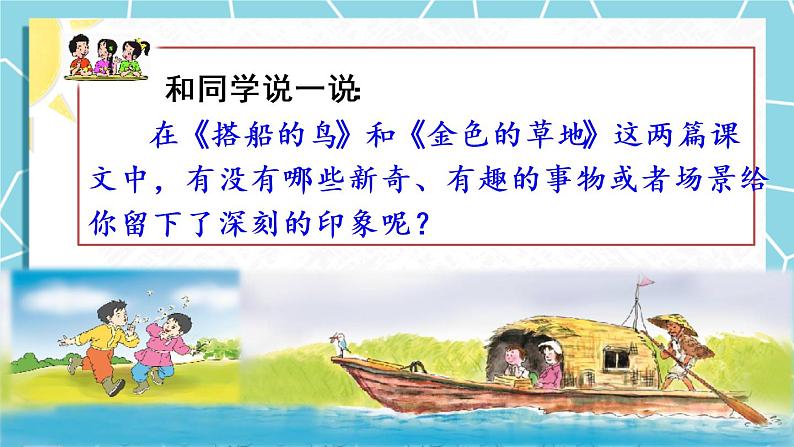 和同学说一说:

在《搭船的鸟》和《金色的草地》这两篇课文中，有没有哪些新奇、有趣的事物或者场景给你留下了深刻的印象呢？